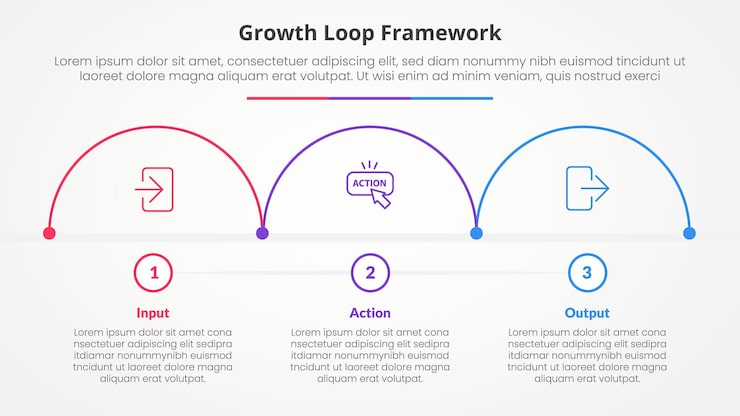 Growth Loop Framework

Lorem ipsum dolor sit amet, consectetuer adipiscing elit, sed diam nonummy nibh euismod tincidunt ut laoreet dolore magna aliquam erat volutpat. Ut wisi enim ad minim veniam, quis nostrud exerci

ACTION

1

Input

Lorem ipsum dolor sit amet cona nsectetuer adipiscing elit sedipra itdiamar nonummynibh euismod tncidunt ut laoreet dolore magna aliquam erat volutpat.

2

Action

Lorem ipsum dolor sit amet cona nsectetuer adipiscing elit sedipra itdiamar nonummynibh euismod tncidunt ut laoreet dolore magna aliquam erat volutpat.

3

Output

Lorem ipsum dolor sit amet cona nsectetuer adipiscing elit sedipra itdiamar nonummynibh euismod tncidunt ut laoreet dolore magna aliquam erat volutpat.